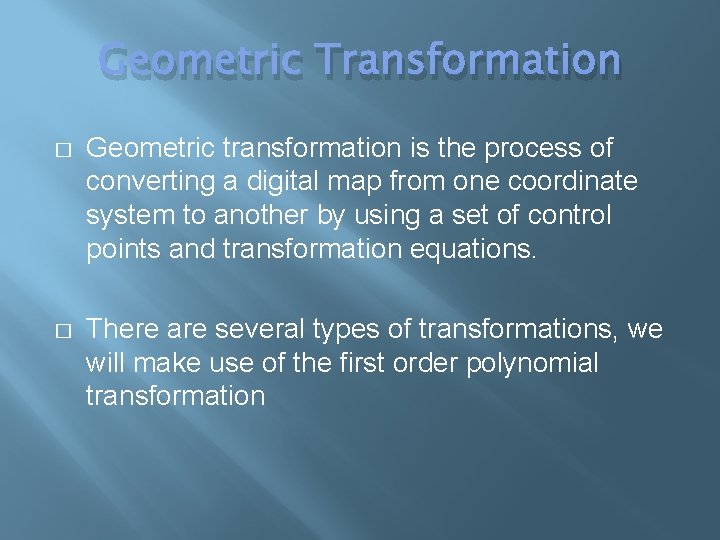 Geometric Transformation

□ Geometric transformation is the process of converting a digital map from one coordinate system to another by using a set of control points and transformation equations.

□ There are several types of transformations, we will make use of the first order polynomial transformation